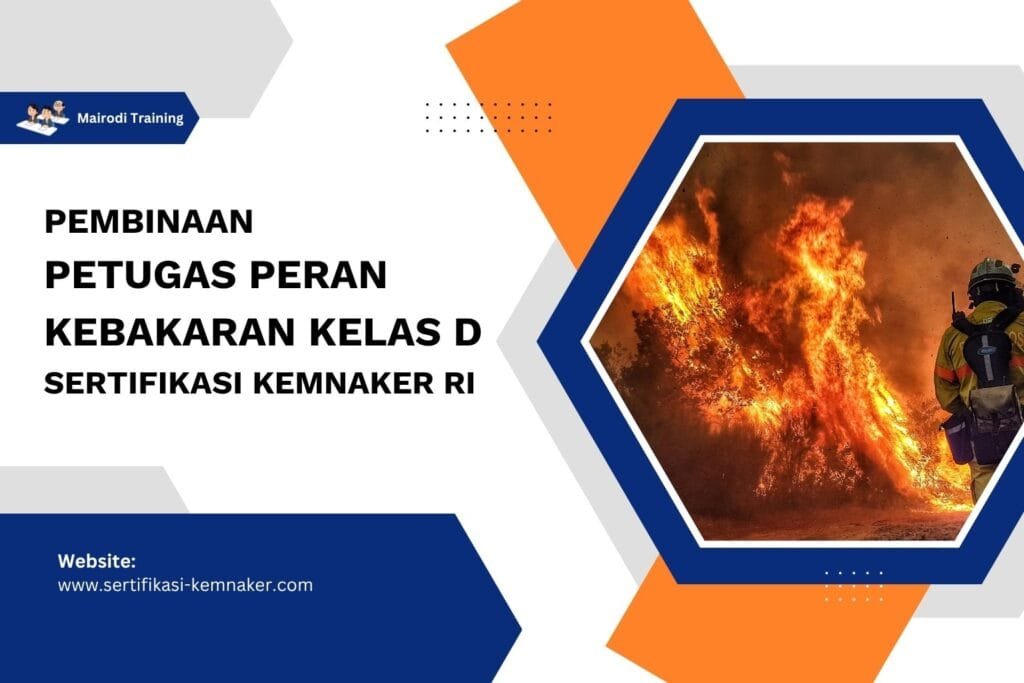 Mairodi Training

PEMBINAAN
PETUGAS PERAN
KEBAKARAN KELAS D
SERTIFIKASI KEMNAKER RI

Website:
www.sertifikasi-kemnaker.com